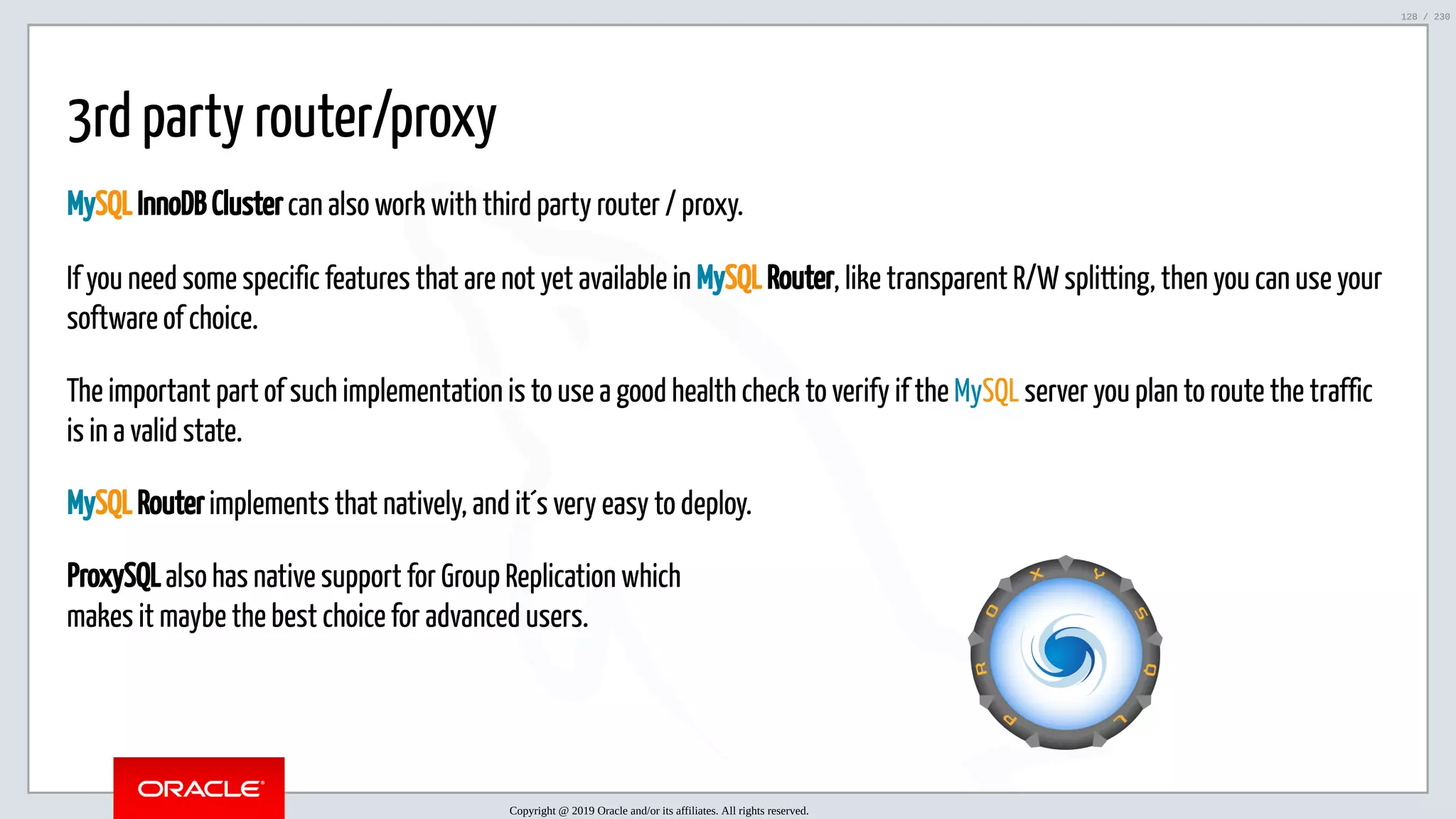 128 / 230

3rd party router/proxy

MySQL InnoDB Cluster can also work with third party router / proxy.

If you need some specific features that are not yet available in MySQL Router, like transparent R/W splitting, then you can use your software of choice.

The important part of such implementation is to use a good health check to verify if the MySQL server you plan to route the traffic is in a valid state.

MySQL Router implements that natively, and it´s very easy to deploy.

ProxySQL also has native support for Group Replication which makes it maybe the best choice for advanced users.

PROXYSQL

ORACLE

Copyright @ 2019 Oracle and/or its affiliates. All rights reserved.